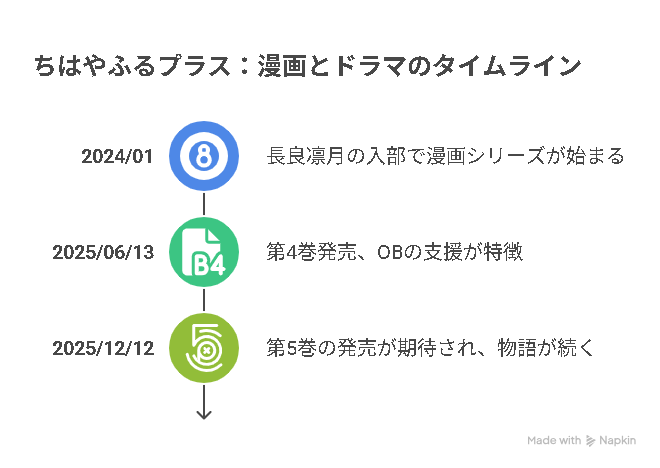 ちはやふるプラス：漫画とドラマのタイムライン

2024/01

8

長良凛月の入部で漫画シリーズが始まる

2025/06/13

B4

第4巻発売、OBの支援が特徴

2025/12/12

5

第5巻の発売が期待され、物語が続く

Made with Napkin